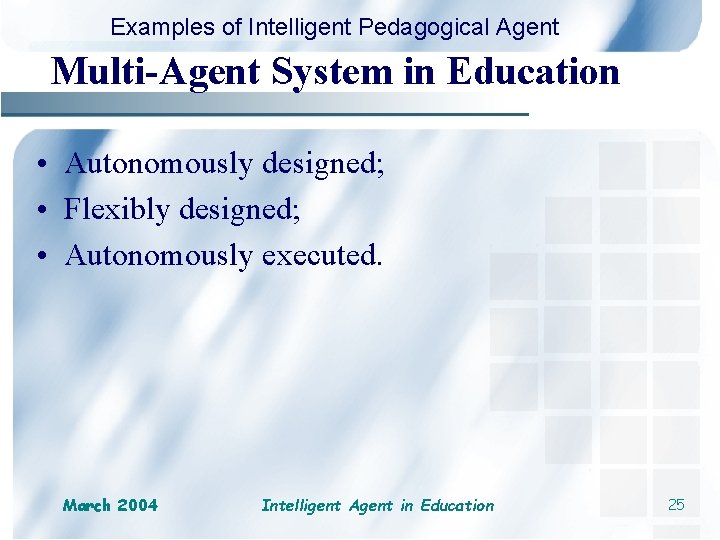 Examples of Intelligent Pedagogical Agent

Multi-Agent System in Education

• Autonomously designed;
• Flexibly designed;
• Autonomously executed.

March 2004

Intelligent Agent in Education

25